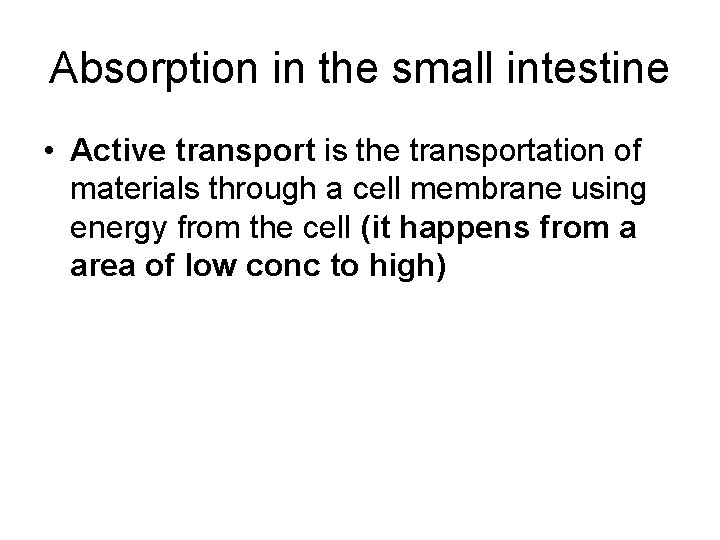 Absorption in the small intestine

• Active transport is the transportation of materials through a cell membrane using energy from the cell (it happens from a area of low conc to high)